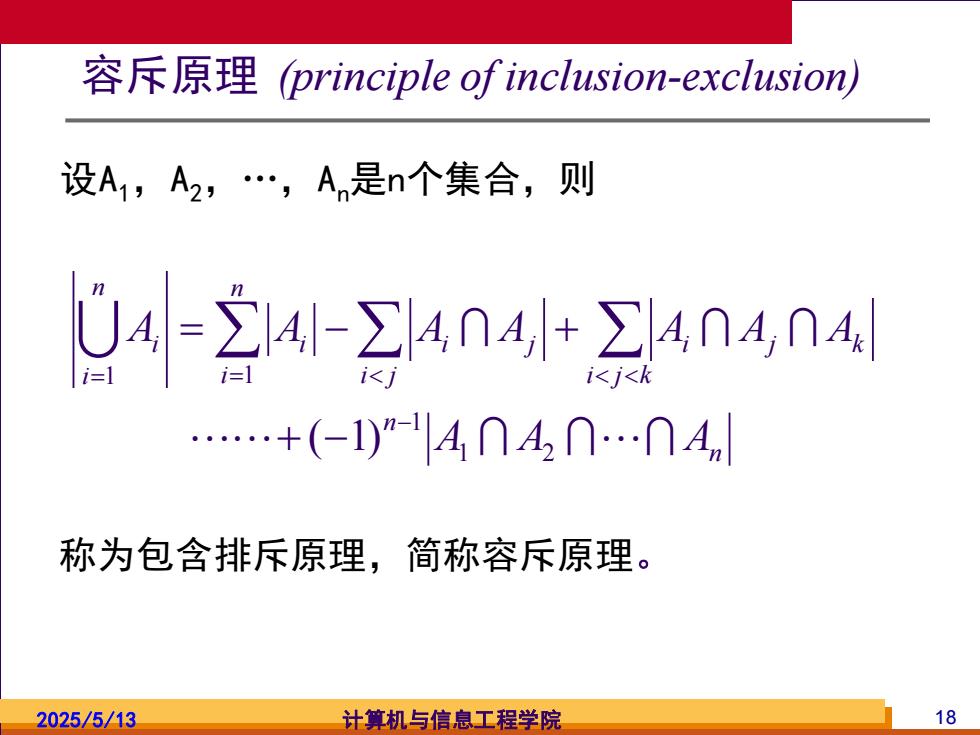 容斥原理 (principle of inclusion-exclusion)

设$A_1$，$A_2$，…，$A_n$是n个集合，则

$\left|\bigcup_{i=1}^{n} A_i\right| = \sum_{i=1}^{n}|A_i| - \sum_{i<j}|A_i \cap A_j| + \sum_{i<j<k}|A_i \cap A_j \cap A_k|$

$\cdots\cdots + (-1)^{n-1}|A_1 \cap A_2 \cap \cdots \cap A_n|$

称为包含排斥原理，简称容斥原理。

2025/5/13

计算机与信息工程学院

18